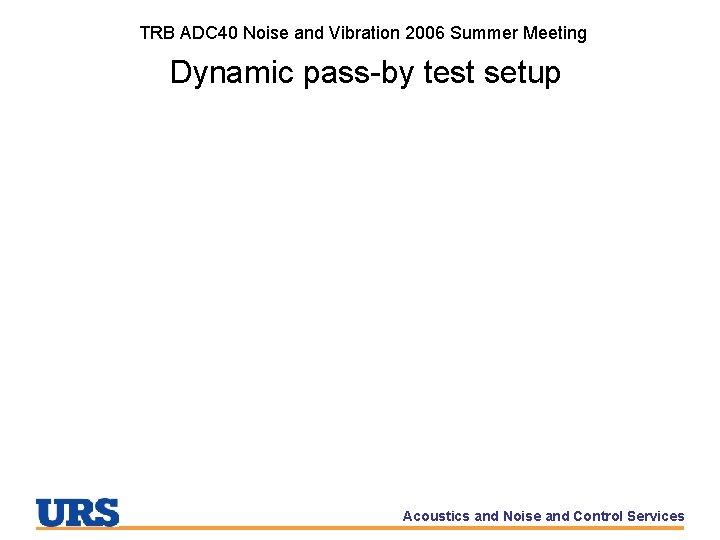 TRB ADC40 Noise and Vibration 2006 Summer Meeting

Dynamic pass-by test setup

URS

Acoustics and Noise and Control Services